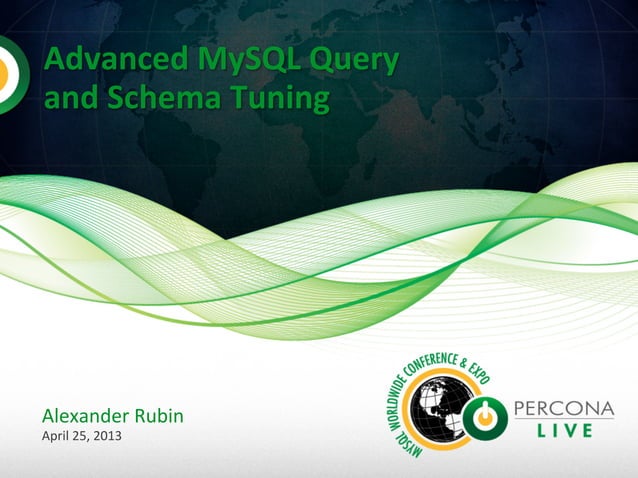 Advanced MySQL Query and Schema Tuning

Alexander Rubin
April 25, 2013

MYSQL WORLDWIDE CONFERENCE & EXPO

PERCONA
LIVE